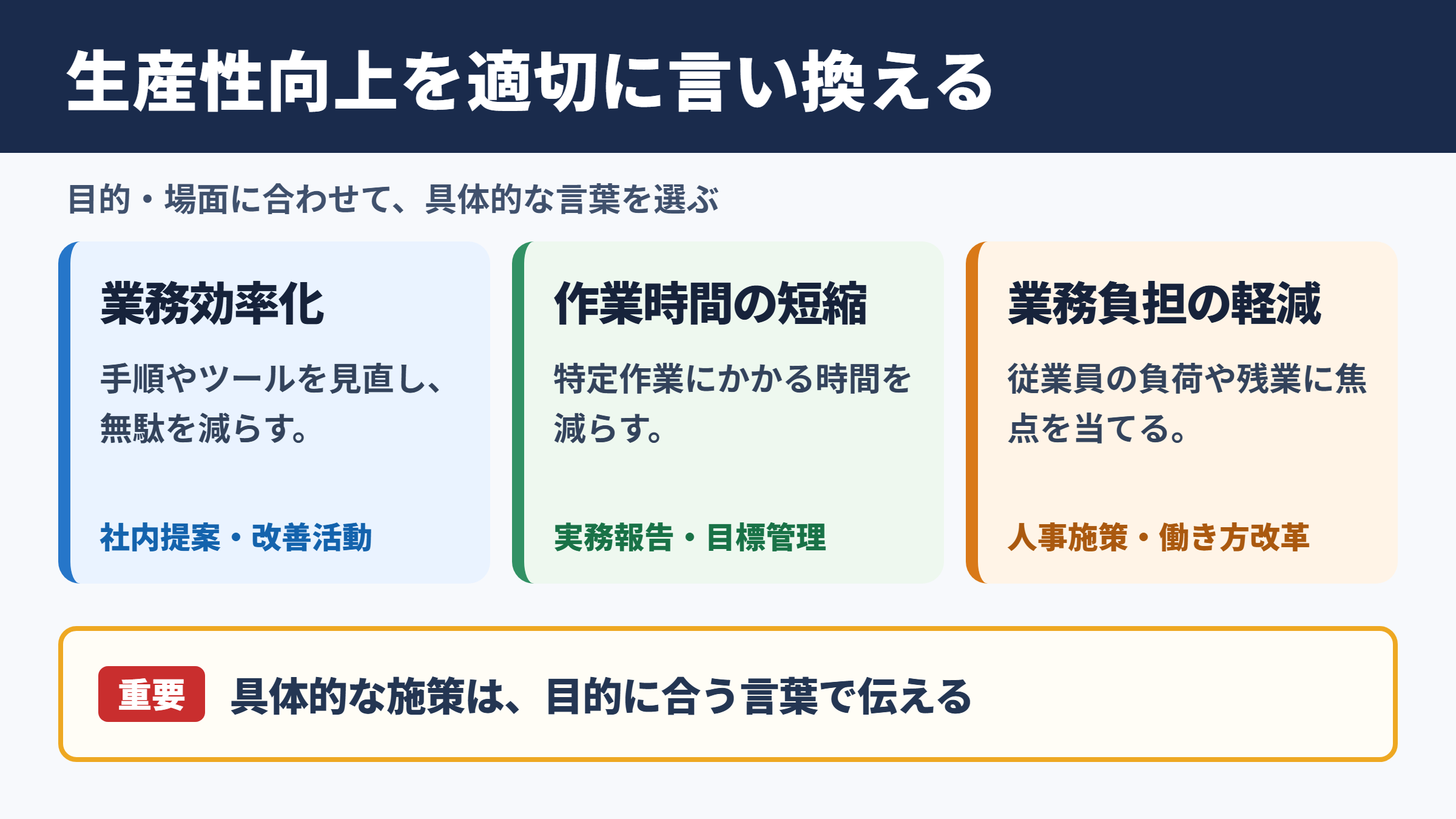 生産性向上を適切に言い換える

目的・場面に合わせて、具体的な言葉を選ぶ

業務効率化

手順やツールを見直し、無駄を減らす。

社内提案・改善活動

作業時間の短縮

特定作業にかかる時間を減らす。

実務報告・目標管理

業務負担の軽減

従業員の負荷や残業に焦点を当てる。

人事施策・働き方改革

重要 具体的な施策は、目的に合う言葉で伝える